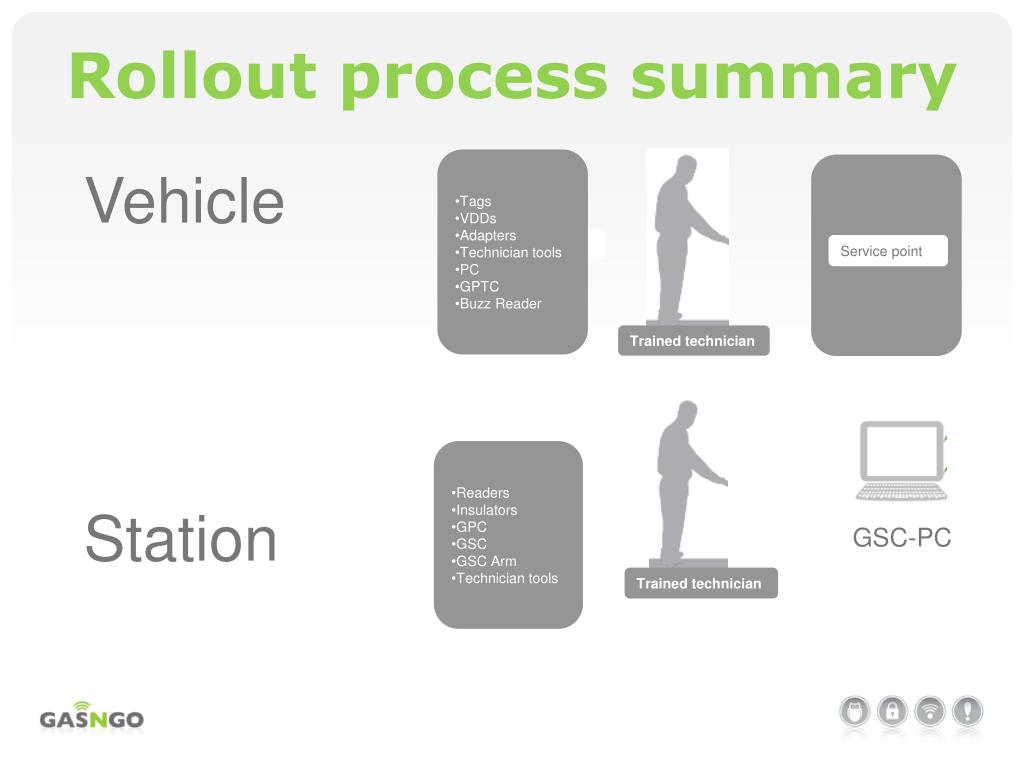 Rollout process summary

Vehicle

•Tags
•VDDs
•Adapters
•Technician tools
•PC
•GPTC
•Buzz Reader

Trained technician

Service point

Station

•Readers
•Insulators
•GPC
•GSC
•GSC Arm
•Technician tools

Trained technician

GSC-PC

GASNGO